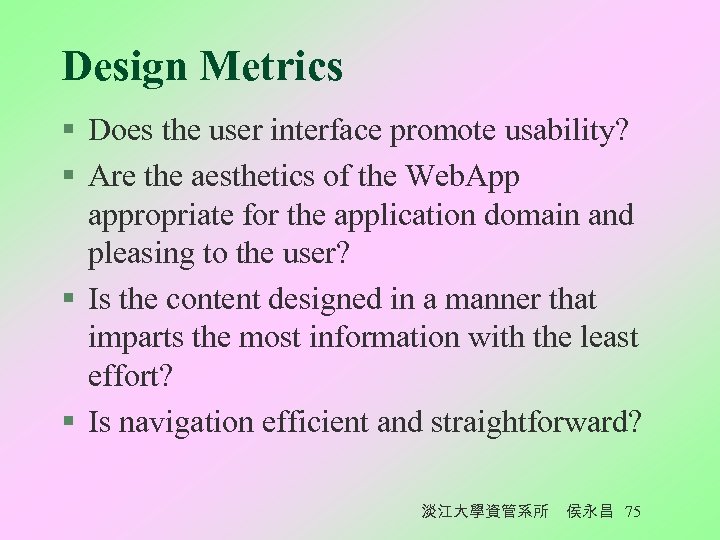 Design Metrics

▪ Does the user interface promote usability?

▪ Are the aesthetics of the WebApp appropriate for the application domain and pleasing to the user?

▪ Is the content designed in a manner that imparts the most information with the least effort?

▪ Is navigation efficient and straightforward?

淡江大學資管系所 侯永昌 75